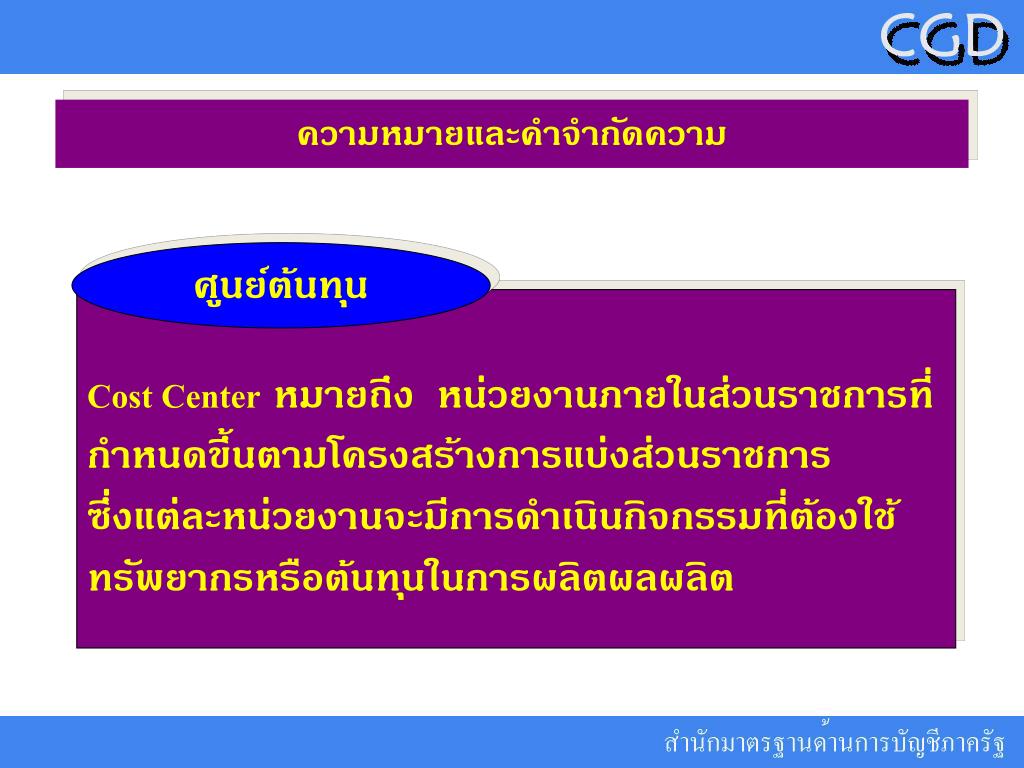 CGD

ความหมายและคำจำกัดความ

ศูนย์ต้นทุน

Cost Center หมายถึง หน่วยงานภายในส่วนราชการที่กำหนดขึ้นตามโครงสร้างการแบ่งส่วนราชการ ซึ่งแต่ละหน่วยงานจะมีการดำเนินกิจกรรมที่ต้องใช้ทรัพยากรหรือต้นทุนในการผลิตผลผลิต

สำนักมาตรฐานด้านการบัญชีภาครัฐ